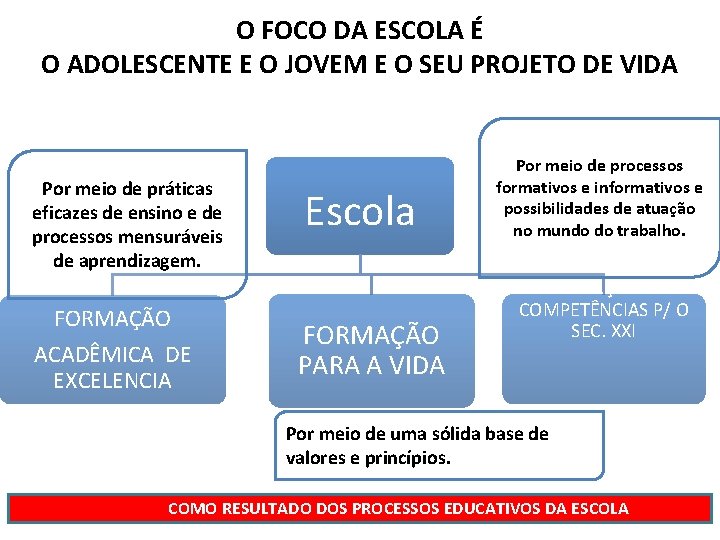 O FOCO DA ESCOLA É
O ADOLESCENTE E O JOVEM E O SEU PROJETO DE VIDA

Por meio de práticas eficazes de ensino e de processos mensuráveis de aprendizagem.

Escola

Por meio de processos formativos e informativos e possibilidades de atuação no mundo do trabalho.

FORMAÇÃO ACADÊMICA DE EXCELENCIA

FORMAÇÃO PARA A VIDA

COMPETÊNCIAS P/ O SEC. XXI

Por meio de uma sólida base de valores e princípios.

COMO RESULTADO DOS PROCESSOS EDUCATIVOS DA ESCOLA